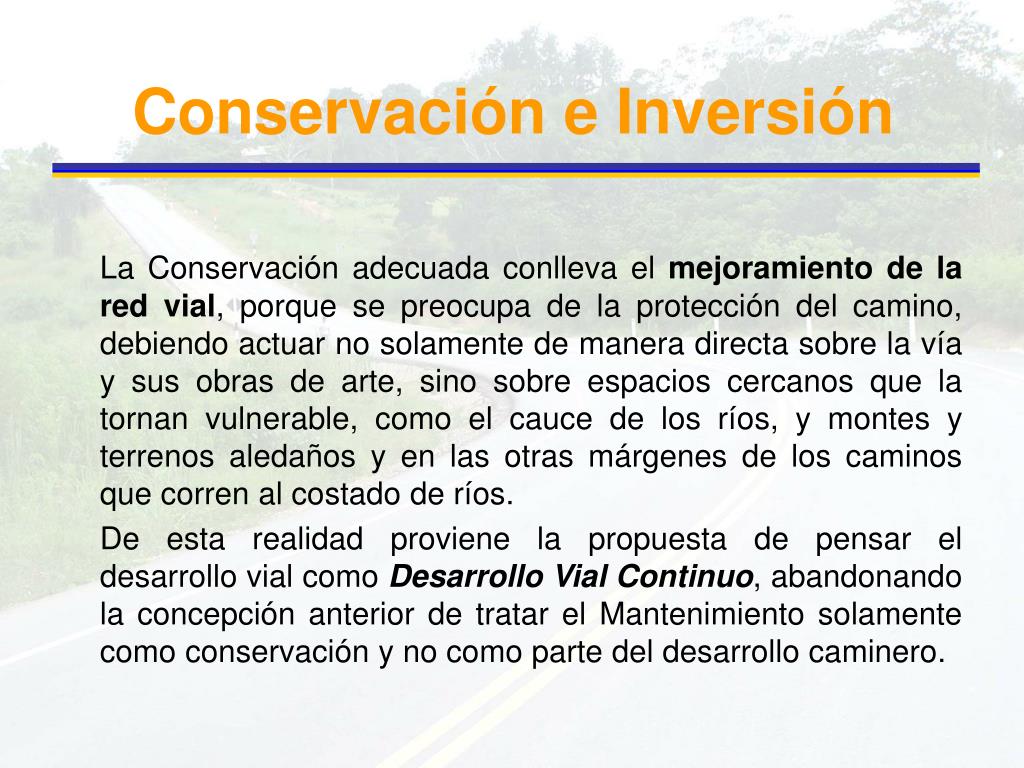 Conservación e Inversión

La Conservación adecuada conlleva el mejoramiento de la red vial, porque se preocupa de la protección del camino, debiendo actuar no solamente de manera directa sobre la vía y sus obras de arte, sino sobre espacios cercanos que la tornan vulnerable, como el cauce de los ríos, y montes y terrenos aledaños y en las otras márgenes de los caminos que corren al costado de ríos.

De esta realidad proviene la propuesta de pensar el desarrollo vial como Desarrollo Vial Continuo, abandonando la concepción anterior de tratar el Mantenimiento solamente como conservación y no como parte del desarrollo caminero.